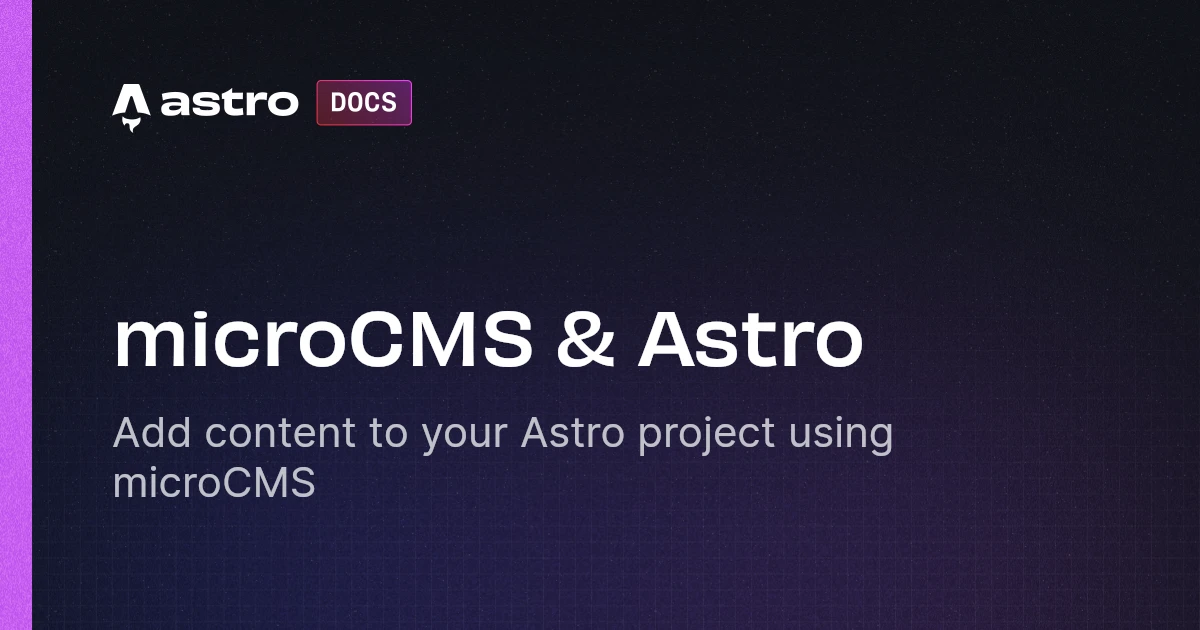 astro DOCS

microCMS & Astro

Add content to your Astro project using microCMS